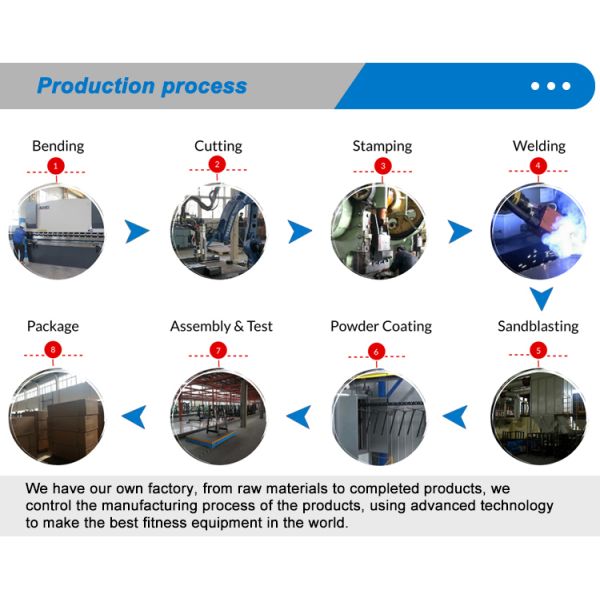 Production process

Bending
1

Cutting
2

Stamping
3

Welding
4

Package
8

Assembly & Test
7

Powder Coating
6

Sandblasting
5

We have our own factory, from raw materials to completed products, we control the manufacturing process of the products, using advanced technology to make the best fitness equipment in the world.